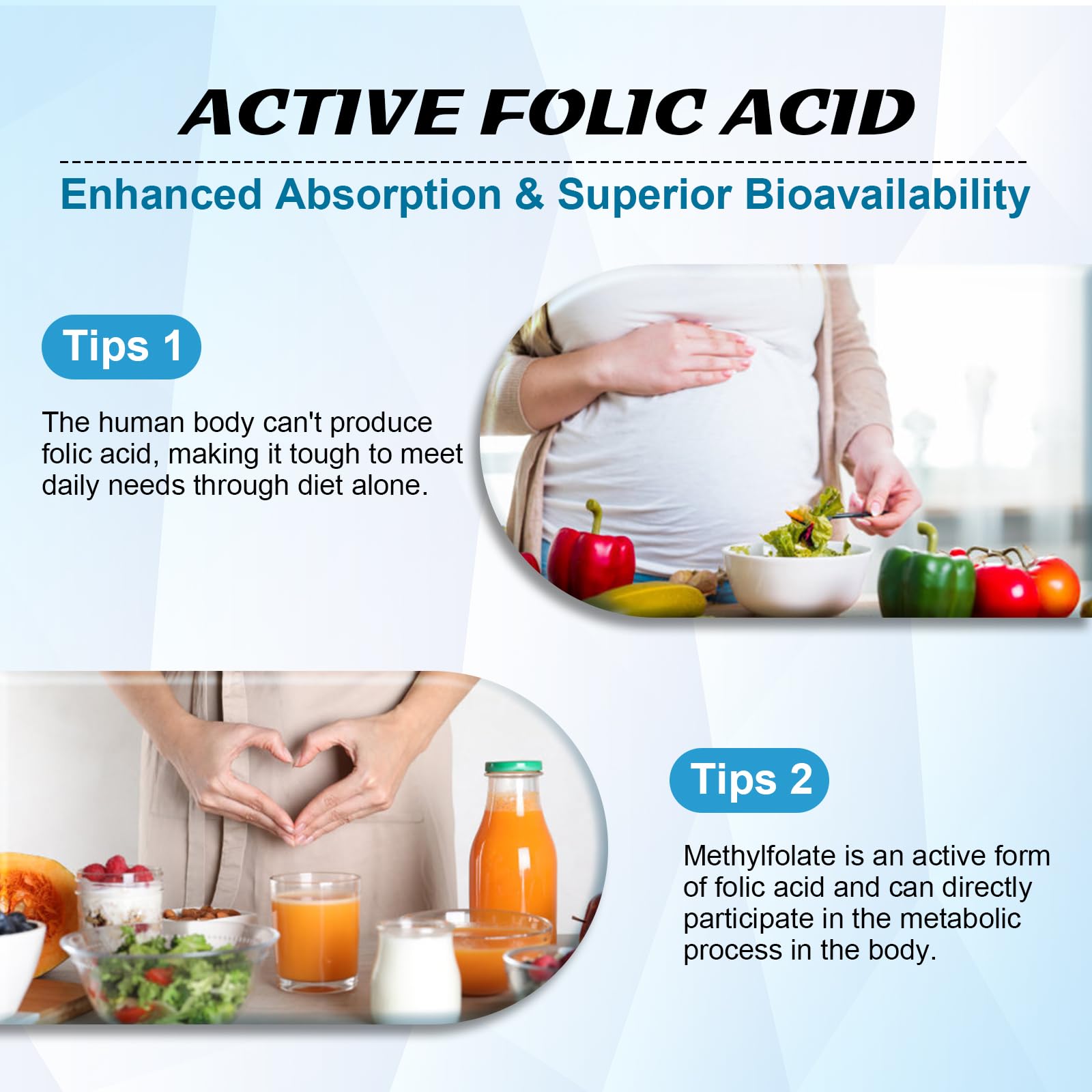 ACTIVE FOLIC ACID

Enhanced Absorption & Superior Bioavailability

Tips 1

The human body can't produce folic acid, making it tough to meet daily needs through diet alone.

Tips 2

Methylfolate is an active form of folic acid and can directly participate in the metabolic process in the body.